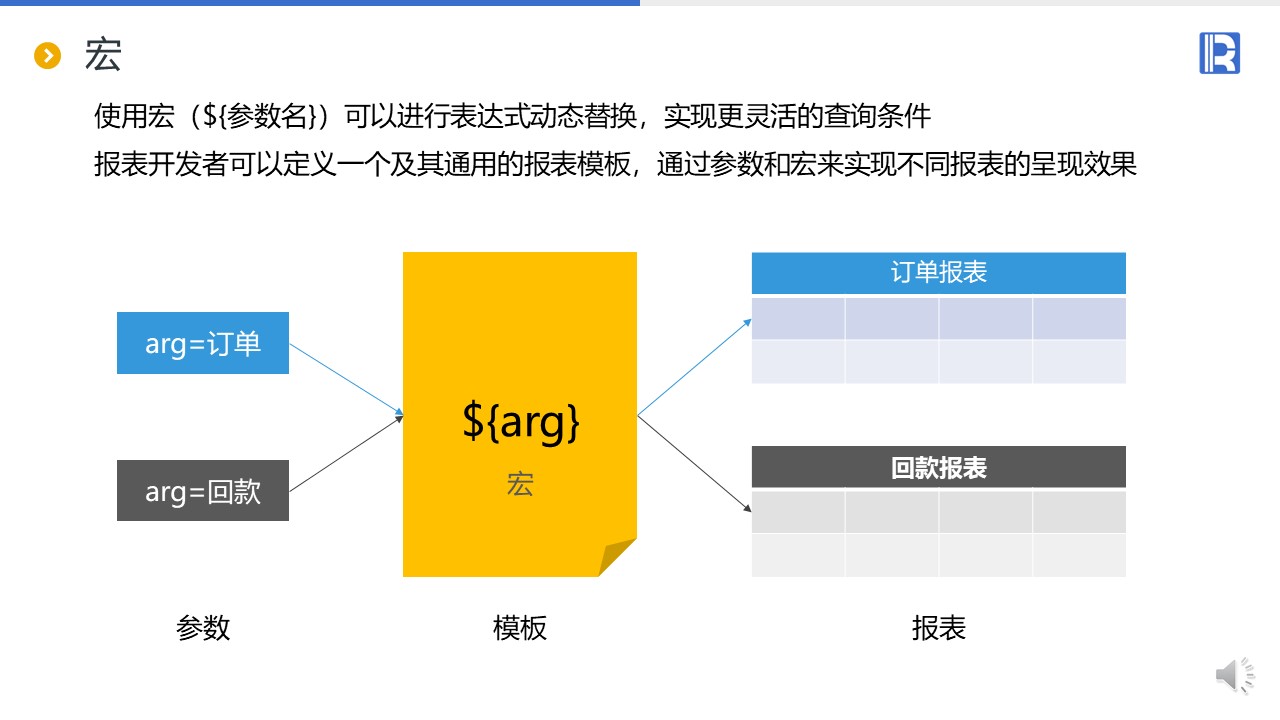 宏

使用宏（${参数名}）可以进行表达式动态替换，实现更灵活的查询条件

报表开发者可以定义一个及其通用的报表模板，通过参数和宏来实现不同报表的呈现效果

arg=订单

arg=回款

${arg}

宏

订单报表

回款报表

参数

模板

报表